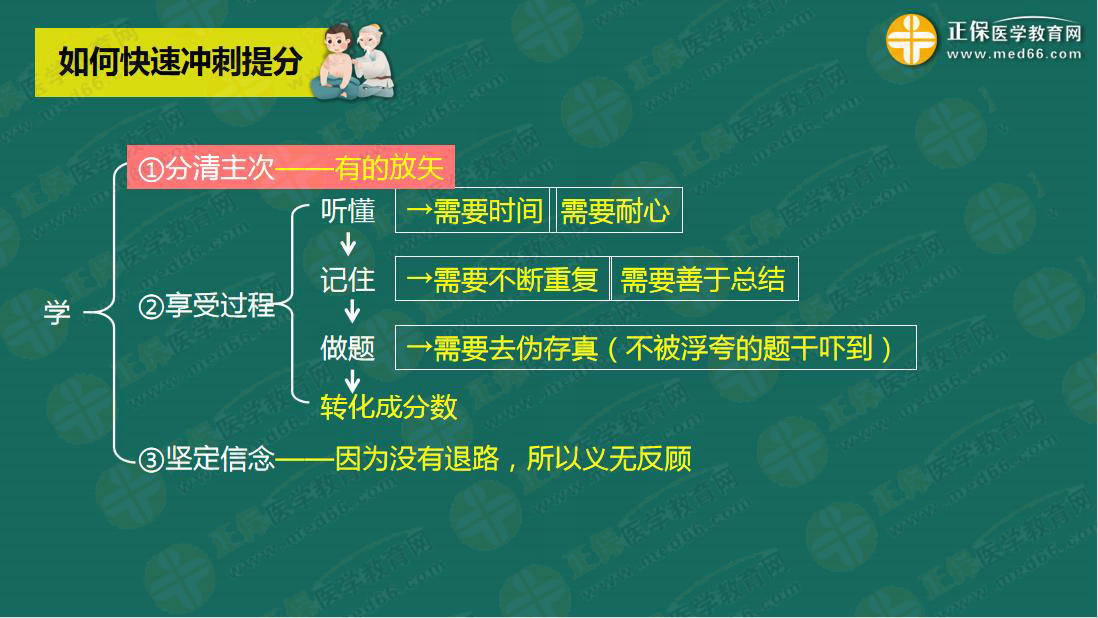 如何快速冲刺提分

正保医学教育网
www.med66.com

学

①分清主次——有的放矢

②享受过程

听懂 →需要时间 需要耐心

记住 →需要不断重复 需要善于总结

做题 →需要去伪存真（不被浮夸的题干吓到）

转化成分数

③坚定信念——因为没有退路，所以义无反顾